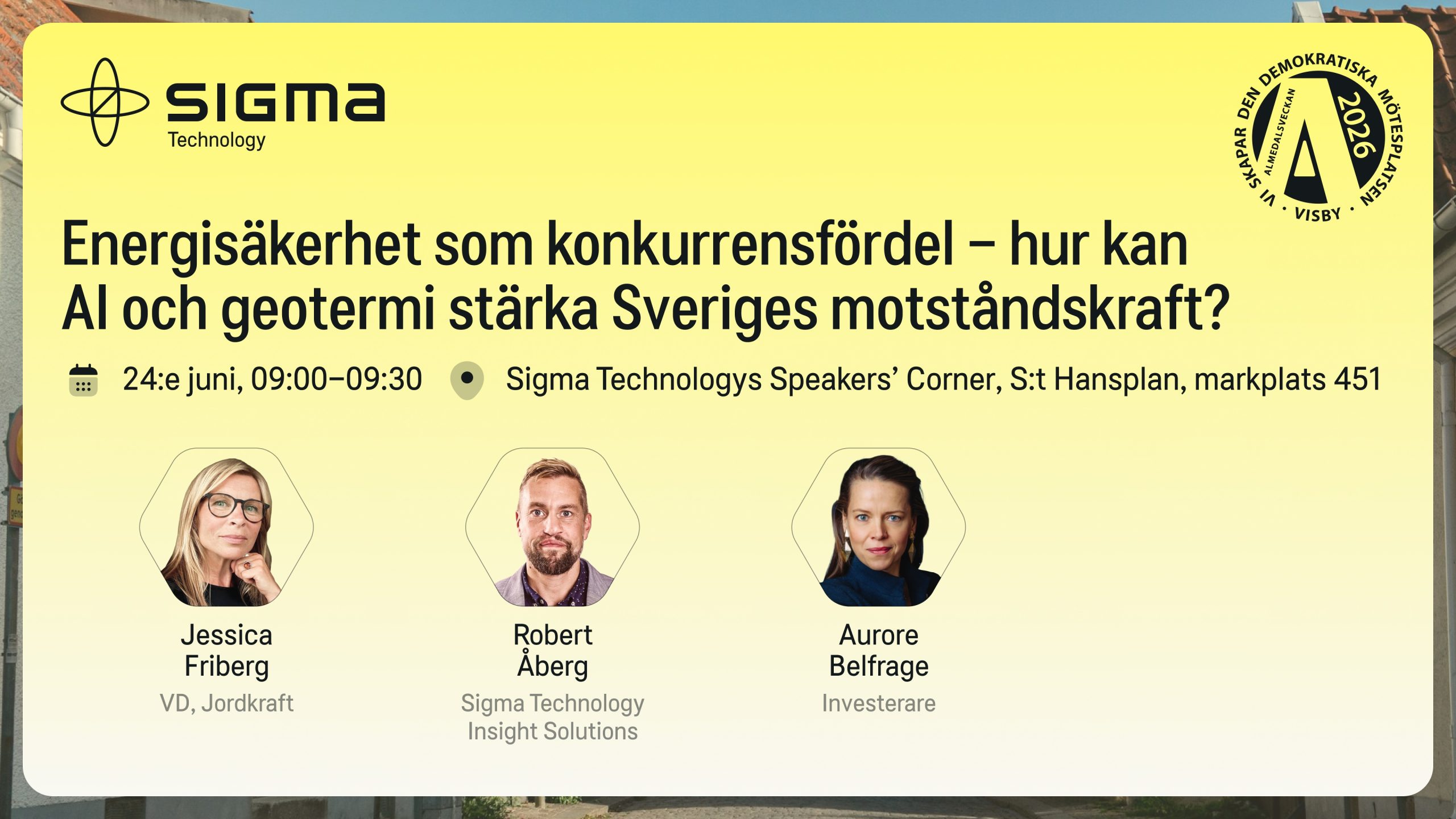 SIGMA
Technology

VI SKAPAR DEN DEMOKRATISKA MÖTESPLATSEN · VISBY ·
ALMEDALSVECKAN
2026

Energisäkerhet som konkurrensfördel – hur kan AI och geotermi stärka Sveriges motståndskraft?

24:e juni, 09:00–09:30

Sigma Technologys Speakers' Corner, S:t Hansplan, markplats 451

Jessica Friberg
VD, Jordkraft

Robert Åberg
Sigma Technology Insight Solutions

Aurore Belfrage
Investerare